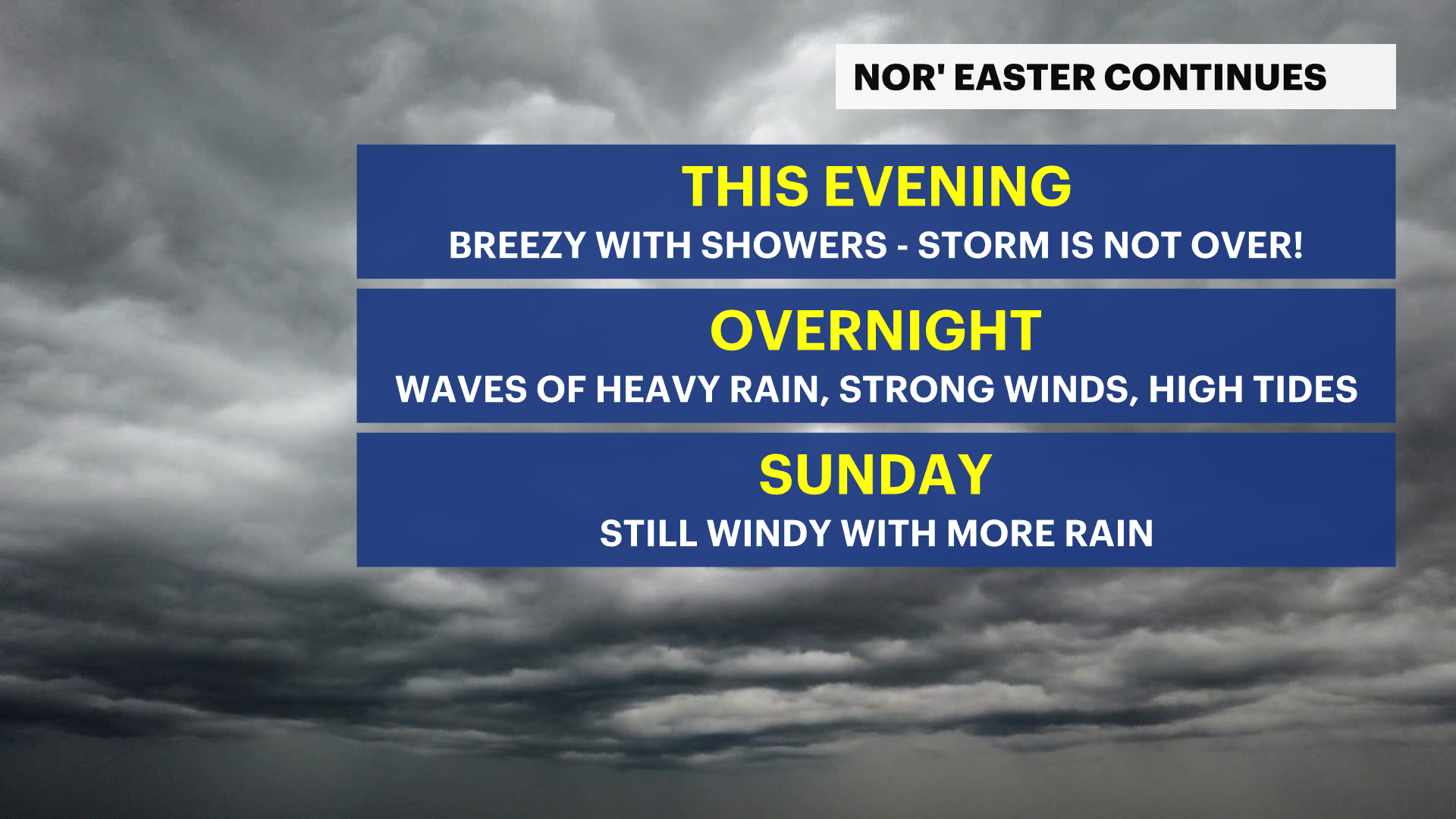 NOR' EASTER CONTINUES

THIS EVENING

BREEZY WITH SHOWERS - STORM IS NOT OVER!

OVERNIGHT

WAVES OF HEAVY RAIN, STRONG WINDS, HIGH TIDES

SUNDAY

STILL WINDY WITH MORE RAIN